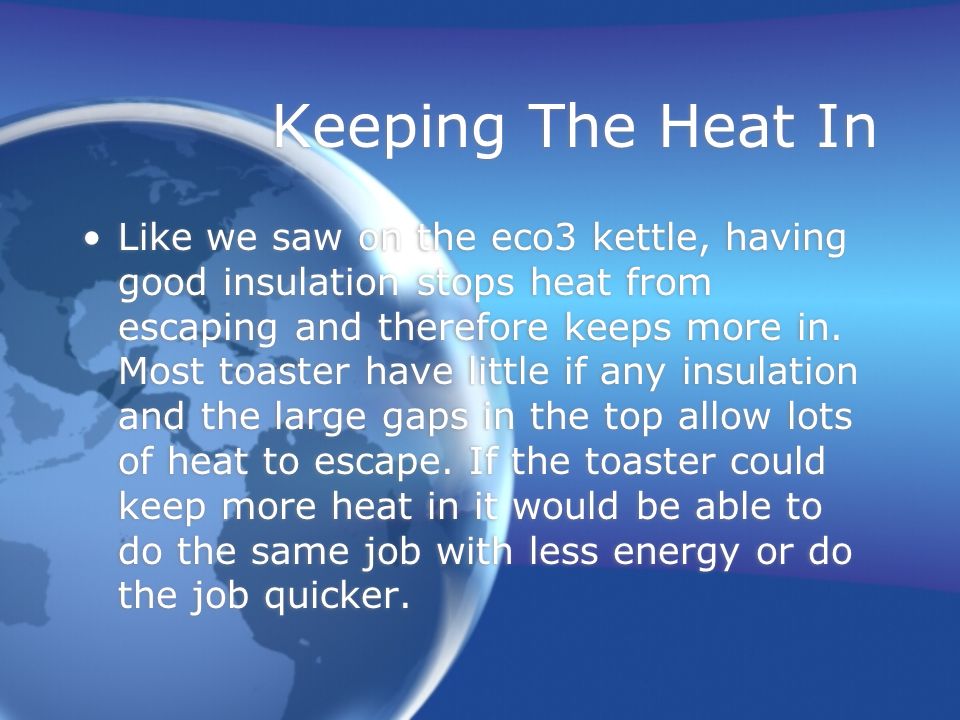 Keeping The Heat In

• Like we saw on the eco3 kettle, having good insulation stops heat from escaping and therefore keeps more in. Most toaster have little if any insulation and the large gaps in the top allow lots of heat to escape. If the toaster could keep more heat in it would be able to do the same job with less energy or do the job quicker.